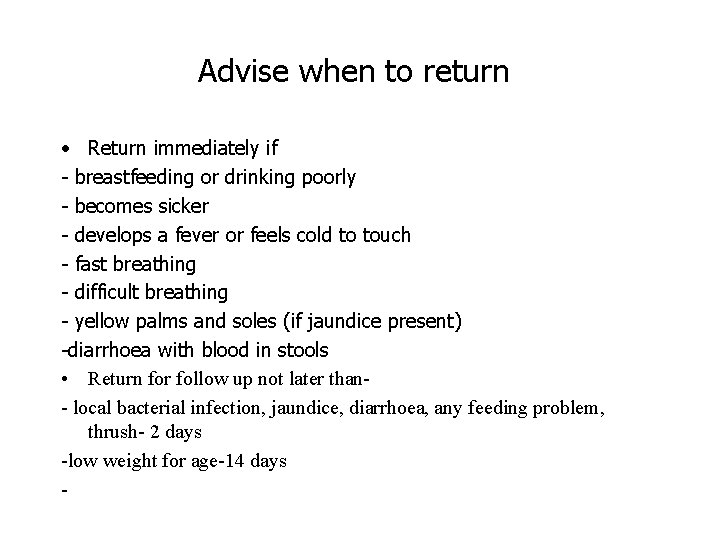 Advise when to return

• Return immediately if
- breastfeeding or drinking poorly
- becomes sicker
- develops a fever or feels cold to touch
- fast breathing
- difficult breathing
- yellow palms and soles (if jaundice present)
-diarrhoea with blood in stools
• Return for follow up not later than-
- local bacterial infection, jaundice, diarrhoea, any feeding problem, thrush- 2 days
-low weight for age-14 days
-